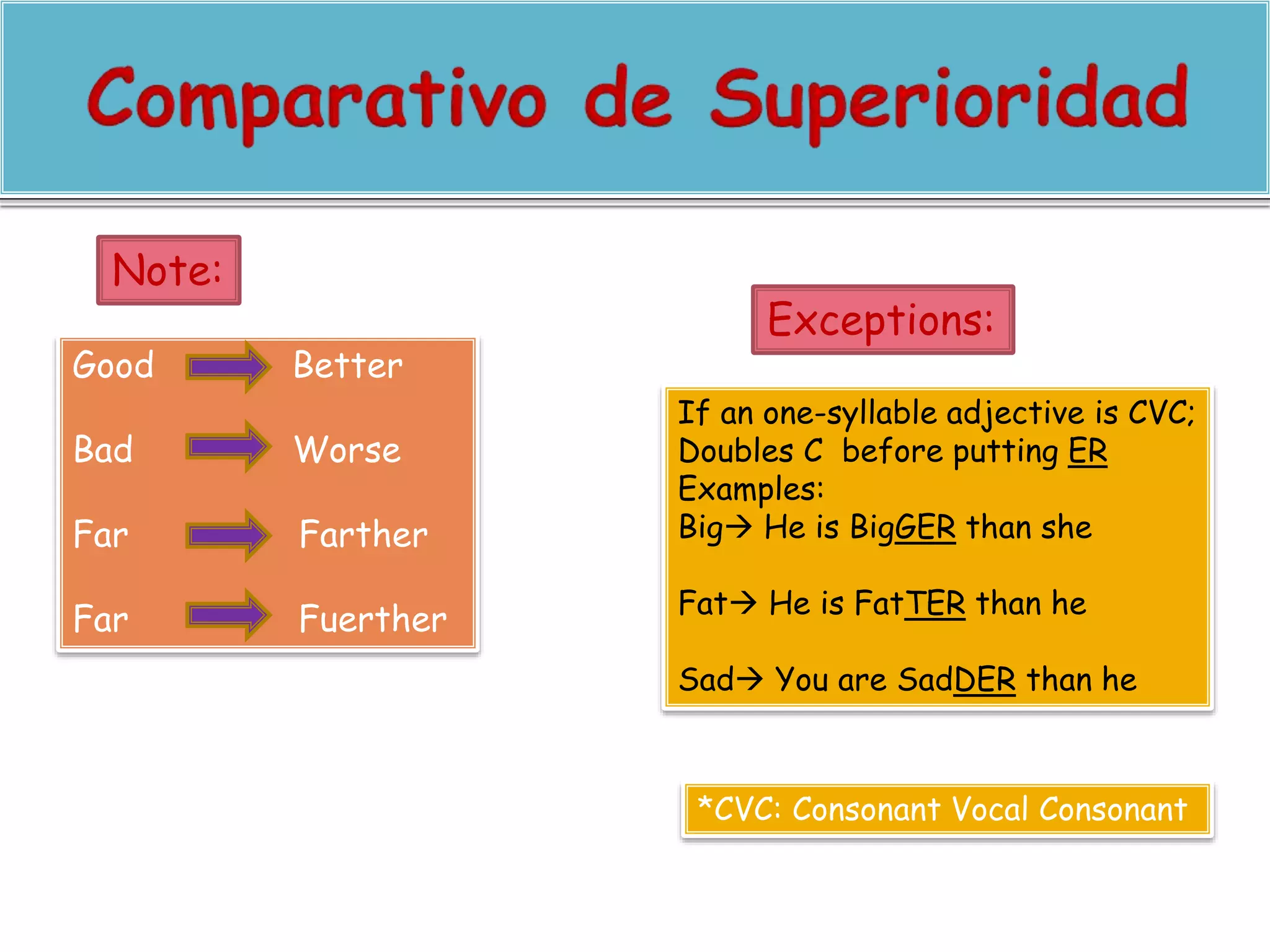 Comparativo de Superioridad

Note:

Good → Better

Bad → Worse

Far → Farther

Far → Fuerther

Exceptions:

If an one-syllable adjective is CVC; Doubles C before putting ER
Examples:
Big→ He is BigGER than she

Fat→ He is FatTER than he

Sad→ You are SadDER than he

*CVC: Consonant Vocal Consonant